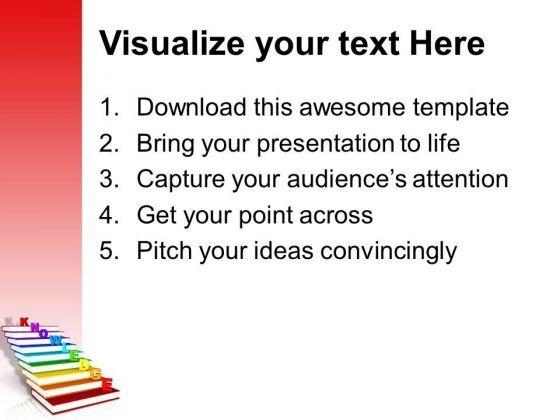 Visualize your text Here

1. Download this awesome template
2. Bring your presentation to life
3. Capture your audience's attention
4. Get your point across
5. Pitch your ideas convincingly

KNOWLEDGE